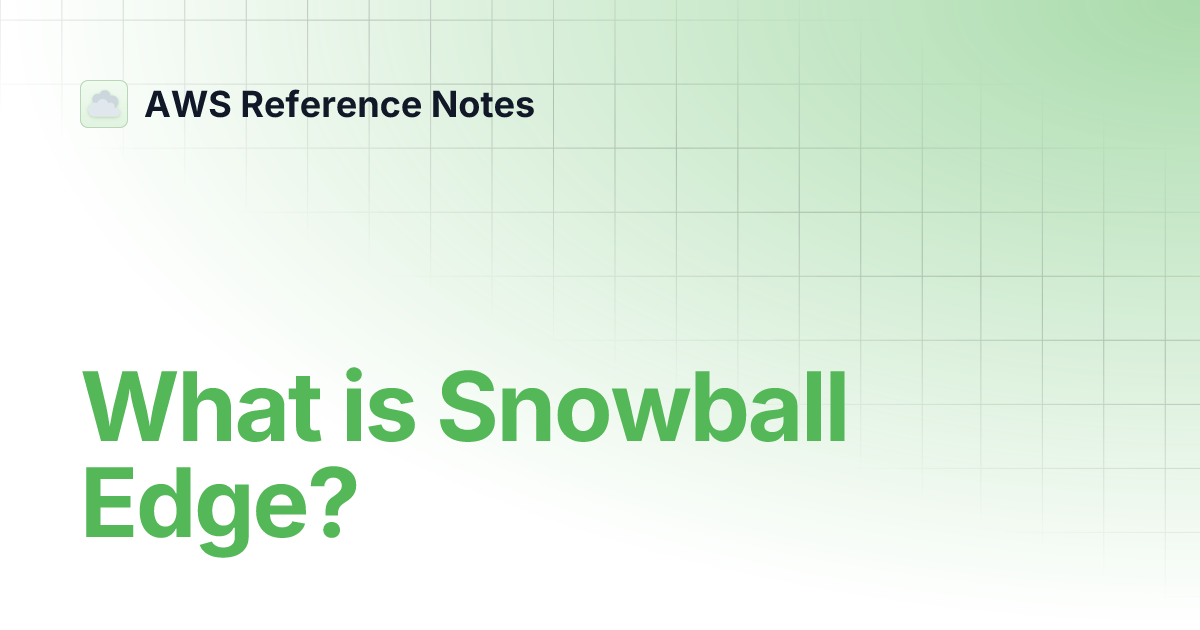 AWS Reference Notes

What is Snowball Edge?